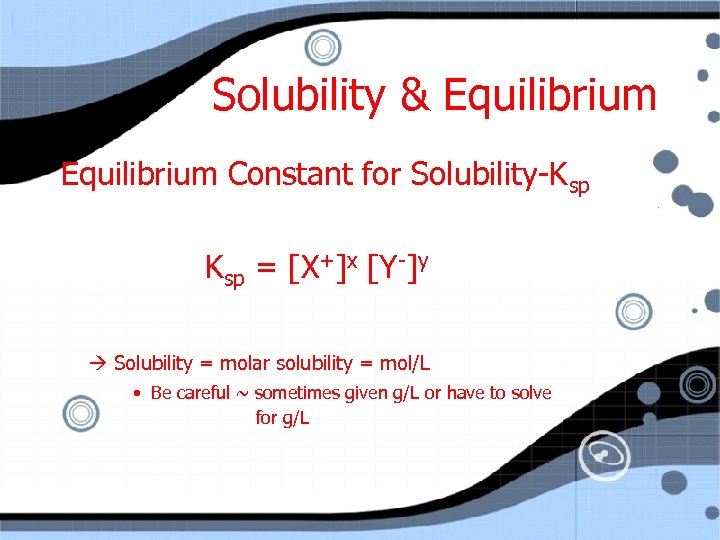 Solubility & Equilibrium

Equilibrium Constant for Solubility-$K_{sp}$

$K_{sp} = [X^+]^x [Y^-]^y$

→ Solubility = molar solubility = mol/L

• Be careful ~ sometimes given g/L or have to solve for g/L